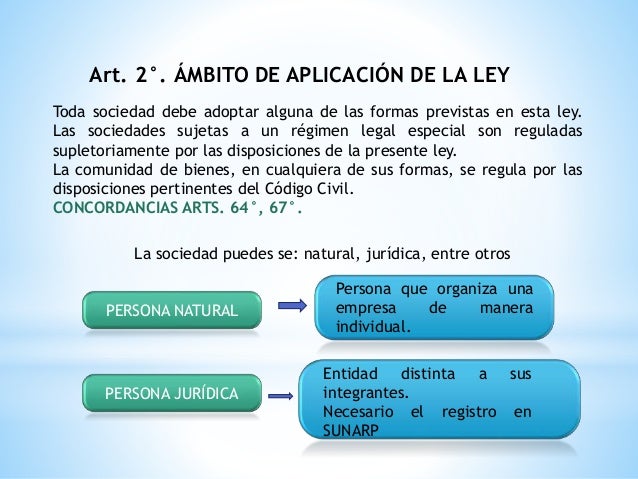 Art. 2°. ÁMBITO DE APLICACIÓN DE LA LEY

Toda sociedad debe adoptar alguna de las formas previstas en esta ley. Las sociedades sujetas a un régimen legal especial son reguladas supletoriamente por las disposiciones de la presente ley.
La comunidad de bienes, en cualquiera de sus formas, se regula por las disposiciones pertinentes del Código Civil.
CONCORDANCIAS ARTS. 64°, 67°.

La sociedad puedes se: natural, jurídica, entre otros

PERSONA NATURAL

Persona que organiza una empresa de manera individual.

PERSONA JURÍDICA

Entidad distinta a sus integrantes.
Necesario el registro en SUNARP